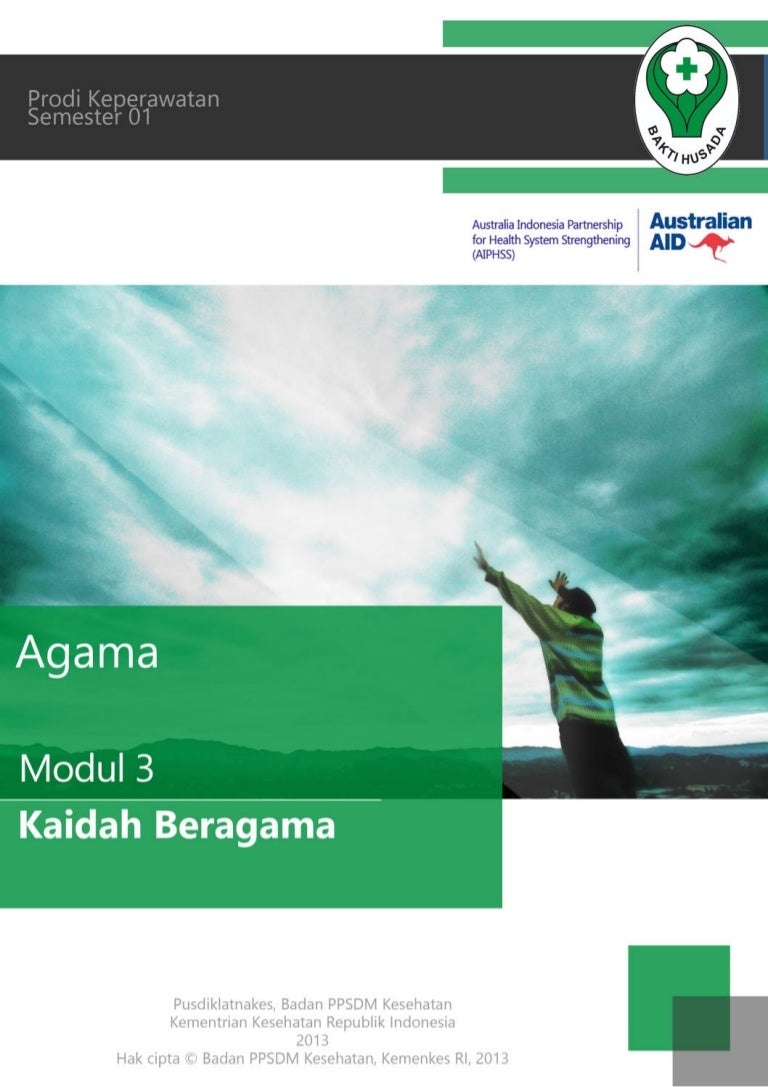 Prodi Keperawatan
Semester 01

BAKTI HUSADA

Australia Indonesia Partnership for Health System Strengthening (AIPHSS)

Australian AID

Agama

Modul 3

Kaidah Beragama

Pusdiklatnakes, Badan PPSDM Kesehatan
Kementrian Kesehatan Republik Indonesia
2013
Hak cipta © Badan PPSDM Kesehatan, Kemenkes RI, 2013